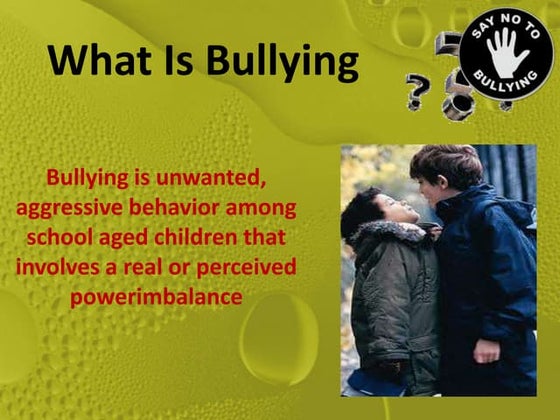 What Is Bullying

SAY NO TO BULLYING

?

Bullying is unwanted, aggressive behavior among school aged children that involves a real or perceived powerimbalance